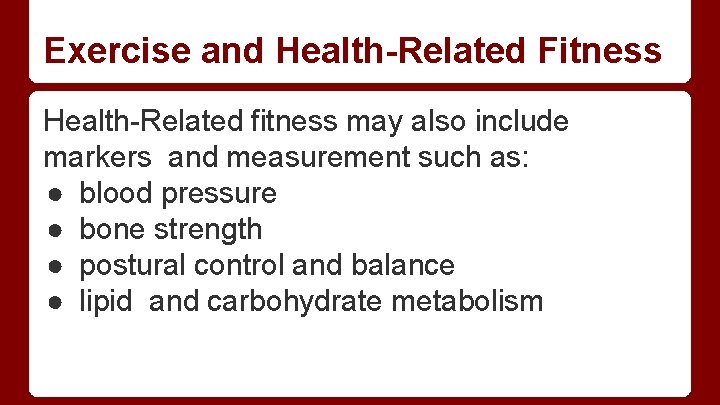 Exercise and Health-Related Fitness

Health-Related fitness may also include markers and measurement such as:
● blood pressure
● bone strength
● postural control and balance
● lipid and carbohydrate metabolism